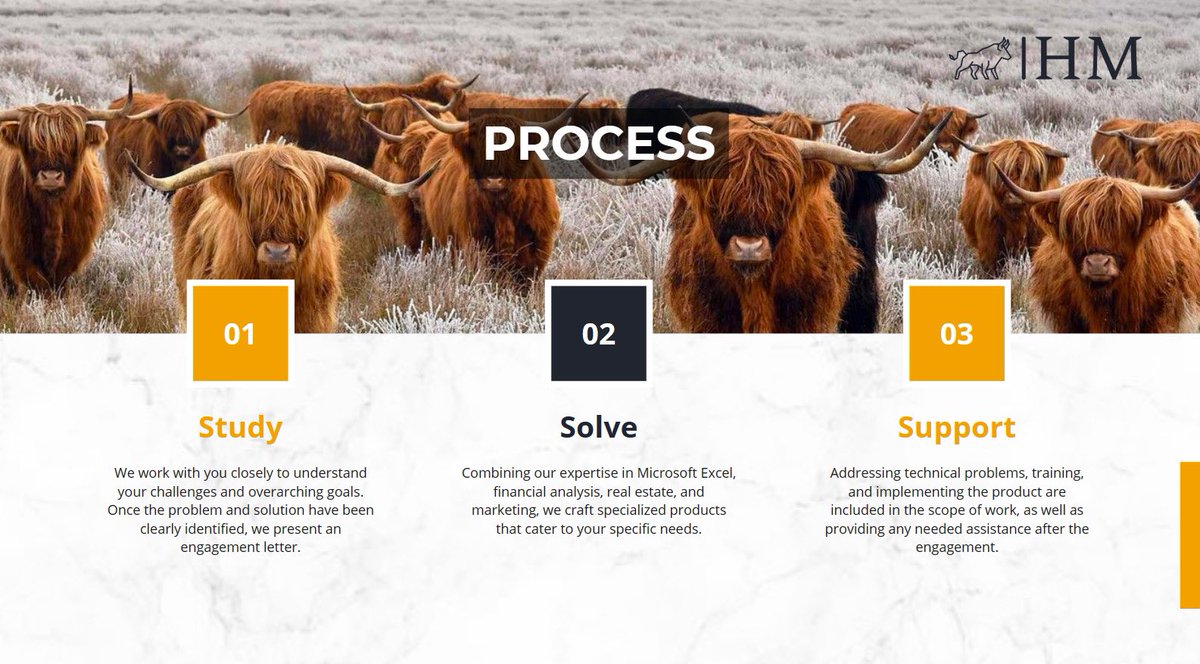 HM

PROCESS

01

Study

We work with you closely to understand your challenges and overarching goals. Once the problem and solution have been clearly identified, we present an engagement letter.

02

Solve

Combining our expertise in Microsoft Excel, financial analysis, real estate, and marketing, we craft specialized products that cater to your specific needs.

03

Support

Addressing technical problems, training, and implementing the product are included in the scope of work, as well as providing any needed assistance after the engagement.